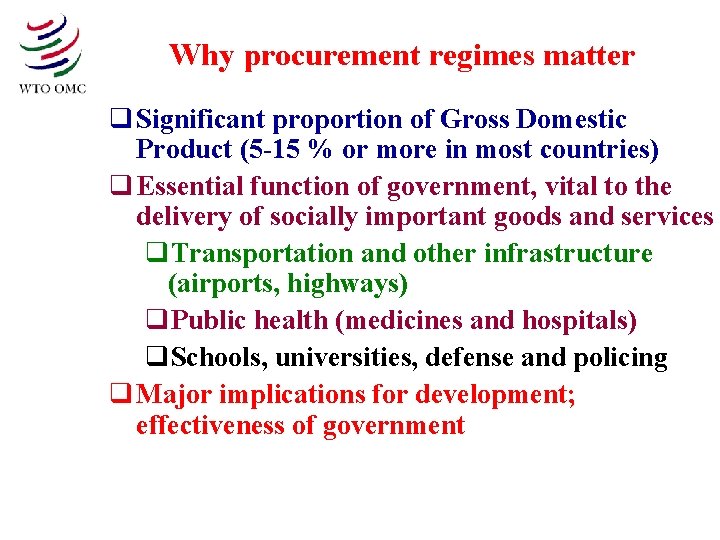 WTO OMC

Why procurement regimes matter

❑ Significant proportion of Gross Domestic Product (5-15 % or more in most countries)

❑ Essential function of government, vital to the delivery of socially important goods and services

❑ Transportation and other infrastructure (airports, highways)

❑ Public health (medicines and hospitals)

❑ Schools, universities, defense and policing

❑ Major implications for development; effectiveness of government